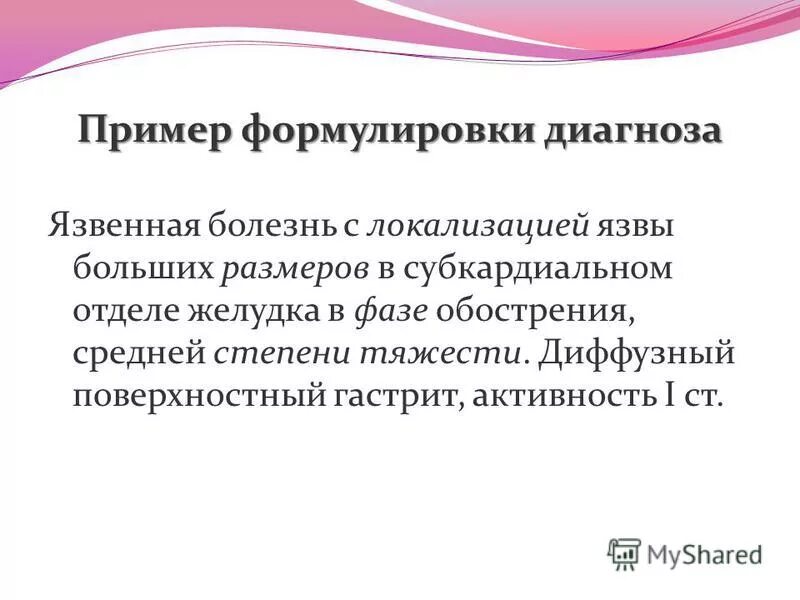 Пример формулировки диагноза

Язвенная болезнь с локализацией язвы больших размеров в субкардиальном отделе желудка в фазе обострения, средней степени тяжести. Диффузный поверхностный гастрит, активность I ст.

MyShared